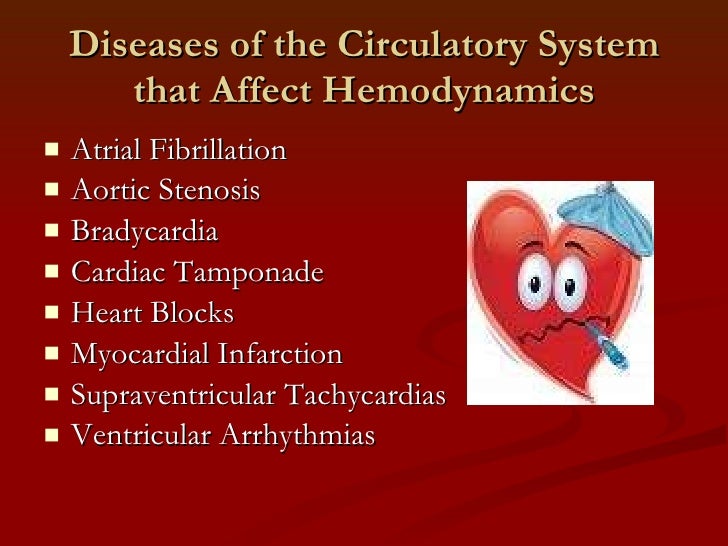 Diseases of the Circulatory System that Affect Hemodynamics

- Atrial Fibrillation
- Aortic Stenosis
- Bradycardia
- Cardiac Tamponade
- Heart Blocks
- Myocardial Infarction
- Supraventricular Tachycardias
- Ventricular Arrhythmias